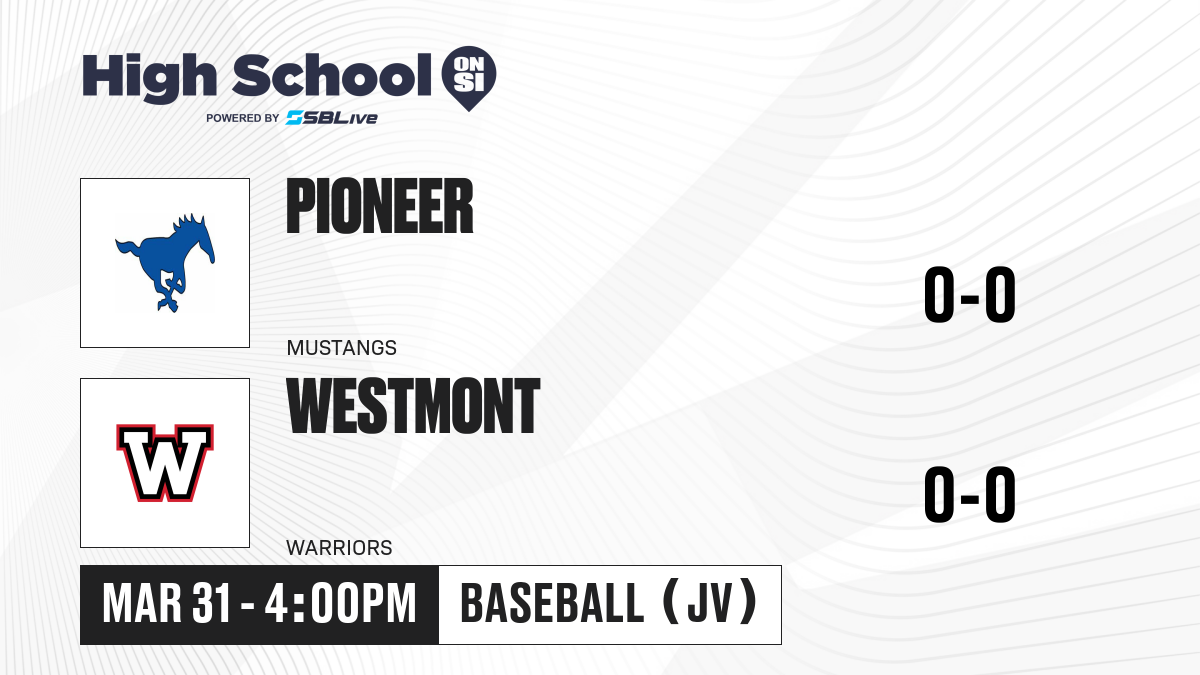 High School ON SI
POWERED BY SBLive

PIONEER
MUSTANGS
0-0

W
WESTMONT
WARRIORS
0-0

MAR 31 - 4:00PM
BASEBALL (JV)